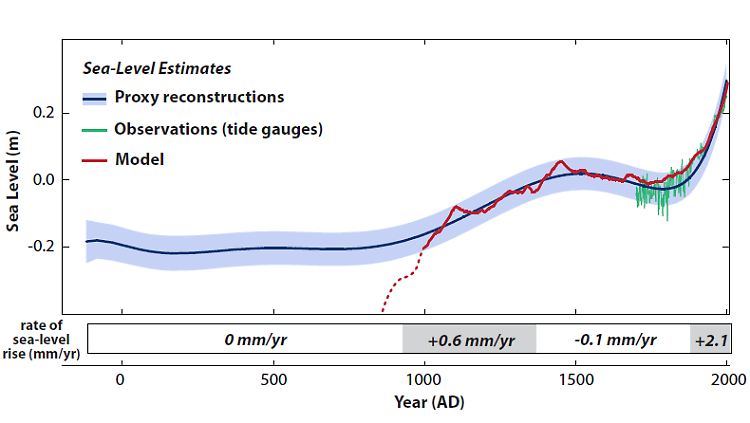 Sea-Level Estimates

Proxy reconstructions

Observations (tide gauges)

Model

Sea Level (m)

0.2

0.0

-0.2

rate of sea-level rise (mm/yr)

0 mm/yr

+0.6 mm/yr

-0.1 mm/yr

+2.1

0

500

1000

1500

2000

Year (AD)